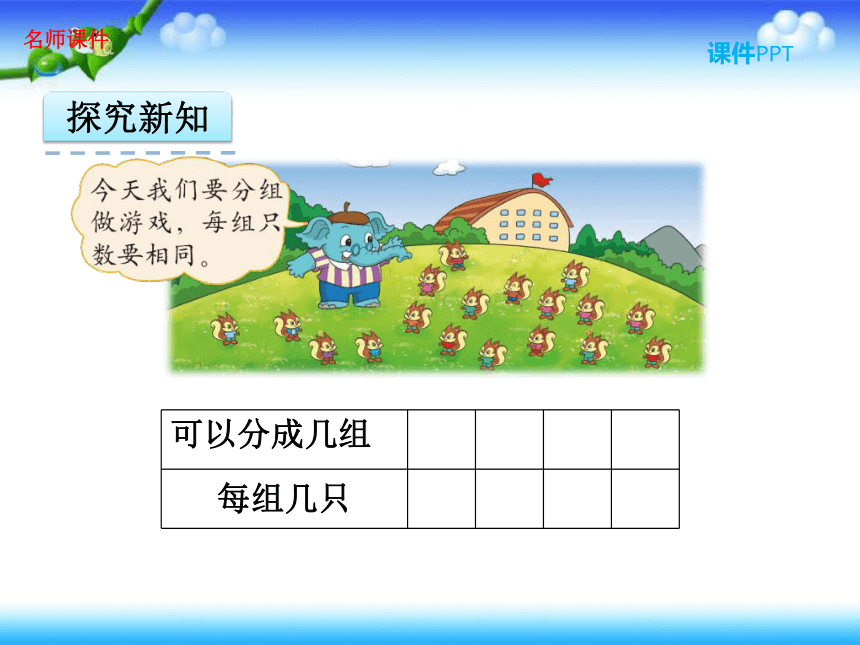 名师课件

课件PPT

探究新知

今天我们要分组做游戏，每组只数要相同。

| 可以分成几组 | | | | |
|---|---|---|---|---|
| 每组几只 | | | | |